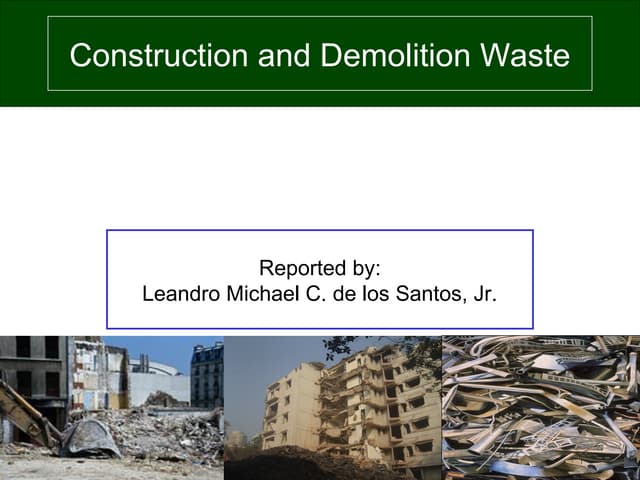 Construction and Demolition Waste

Reported by:
Leandro Michael C. de los Santos, Jr.